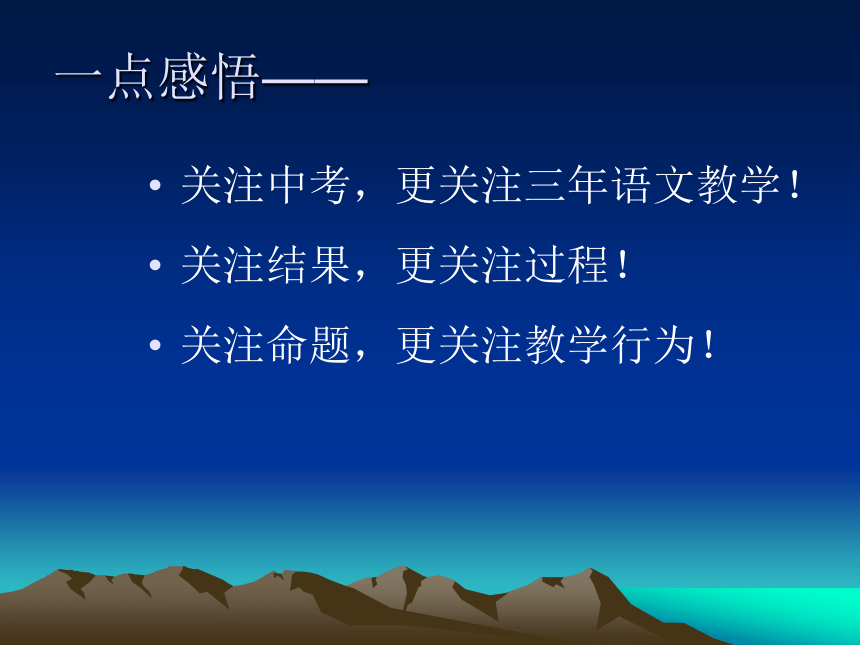 一点感悟——

• 关注中考，更关注三年语文教学！
• 关注结果，更关注过程！
• 关注命题，更关注教学行为！